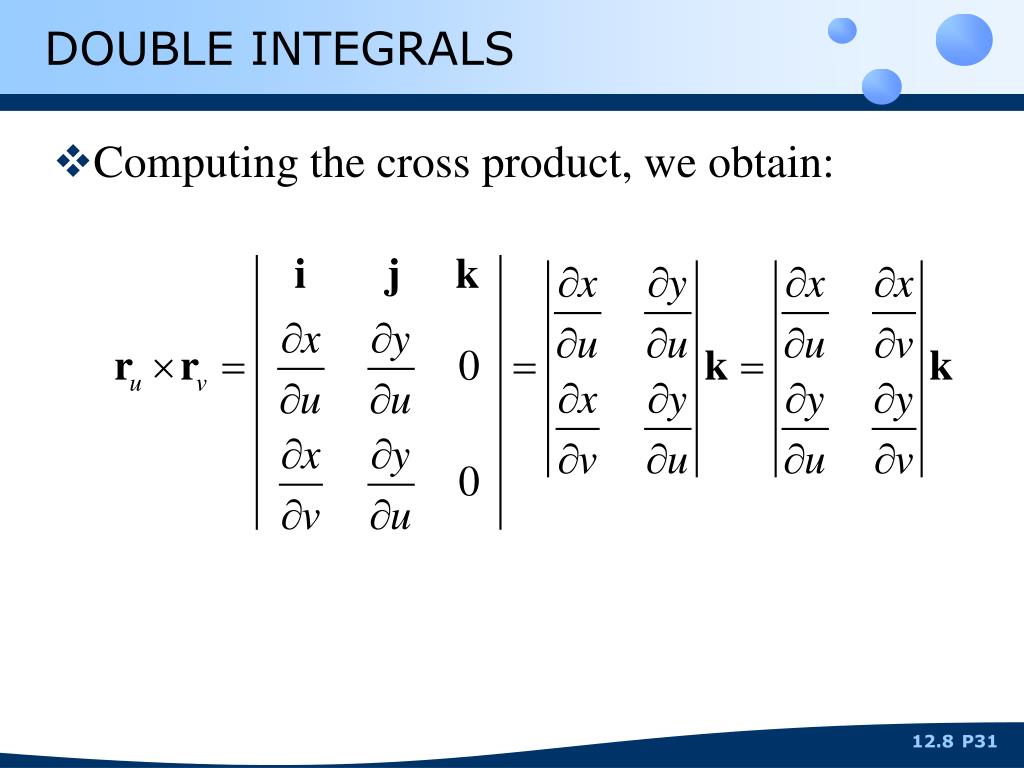 DOUBLE INTEGRALS

❖Computing the cross product, we obtain:

$\mathbf{r}_u \times \mathbf{r}_v = \begin{vmatrix} \mathbf{i} & \mathbf{j} & \mathbf{k} \\ \frac{\partial x}{\partial u} & \frac{\partial y}{\partial u} & 0 \\ \frac{\partial x}{\partial v} & \frac{\partial y}{\partial u} & 0 \end{vmatrix} = \begin{vmatrix} \frac{\partial x}{\partial u} & \frac{\partial y}{\partial u} \\ \frac{\partial x}{\partial v} & \frac{\partial y}{\partial u} \end{vmatrix} \mathbf{k} = \begin{vmatrix} \frac{\partial x}{\partial u} & \frac{\partial x}{\partial v} \\ \frac{\partial y}{\partial u} & \frac{\partial y}{\partial v} \end{vmatrix} \mathbf{k}$

12.8 P31